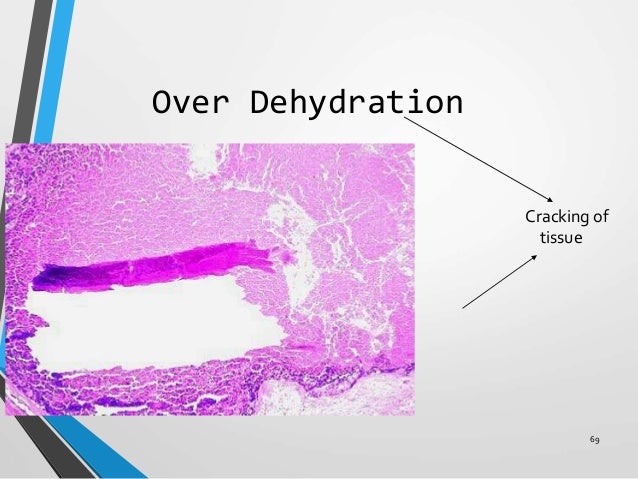 Over Dehydration

Cracking of tissue

69